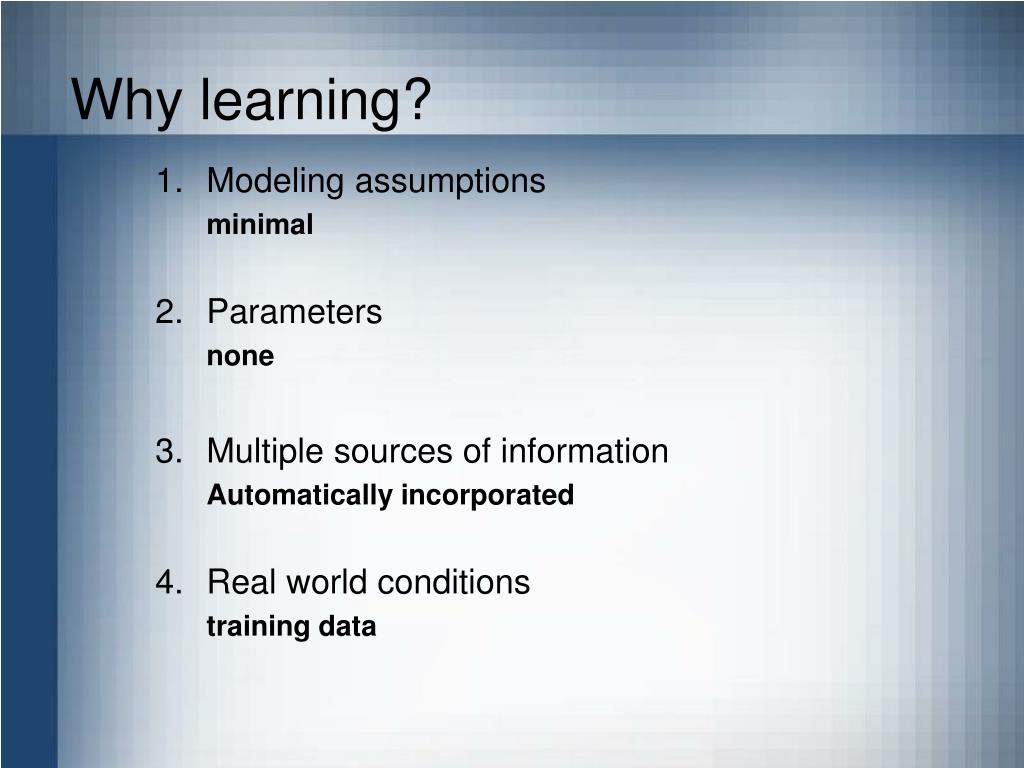 Why learning?

1. Modeling assumptions
minimal

2. Parameters
none

3. Multiple sources of information
Automatically incorporated

4. Real world conditions
training data